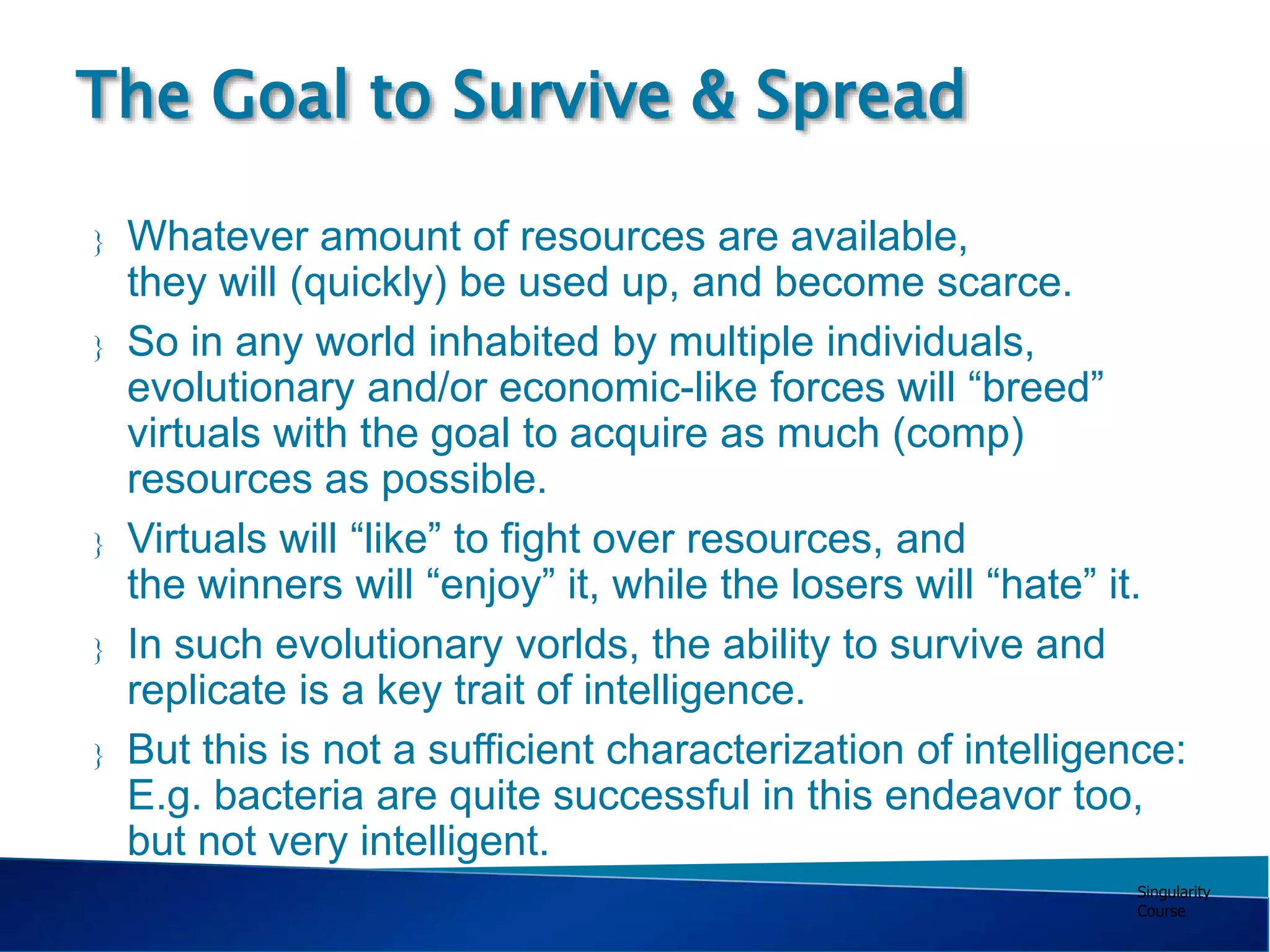 The Goal to Survive & Spread

} Whatever amount of resources are available, they will (quickly) be used up, and become scarce.

} So in any world inhabited by multiple individuals, evolutionary and/or economic-like forces will “breed” virtuals with the goal to acquire as much (comp) resources as possible.

} Virtuals will “like” to fight over resources, and the winners will “enjoy” it, while the losers will “hate” it.

} In such evolutionary vorlds, the ability to survive and replicate is a key trait of intelligence.

} But this is not a sufficient characterization of intelligence: E.g. bacteria are quite successful in this endeavor too, but not very intelligent.

Singularity Course